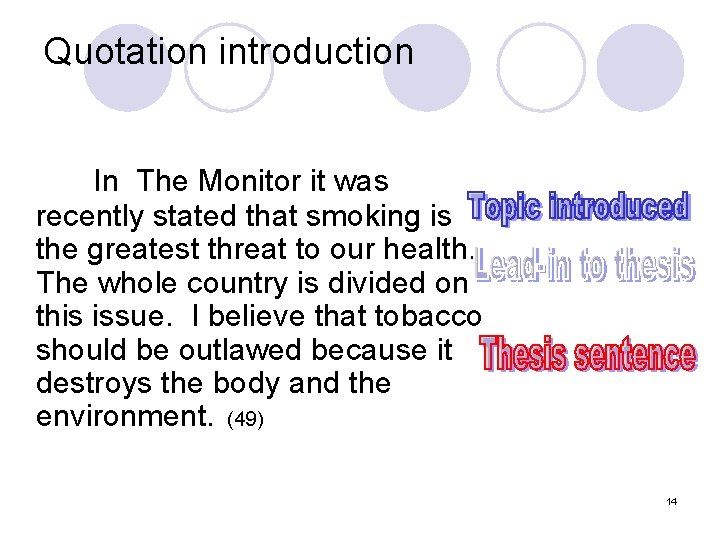 Quotation introduction

In The Monitor it was recently stated that smoking is the greatest threat to our health. The whole country is divided on this issue. I believe that tobacco should be outlawed because it destroys the body and the environment. (49)

Topic introduced

Lead-in to thesis

Thesis sentence

14